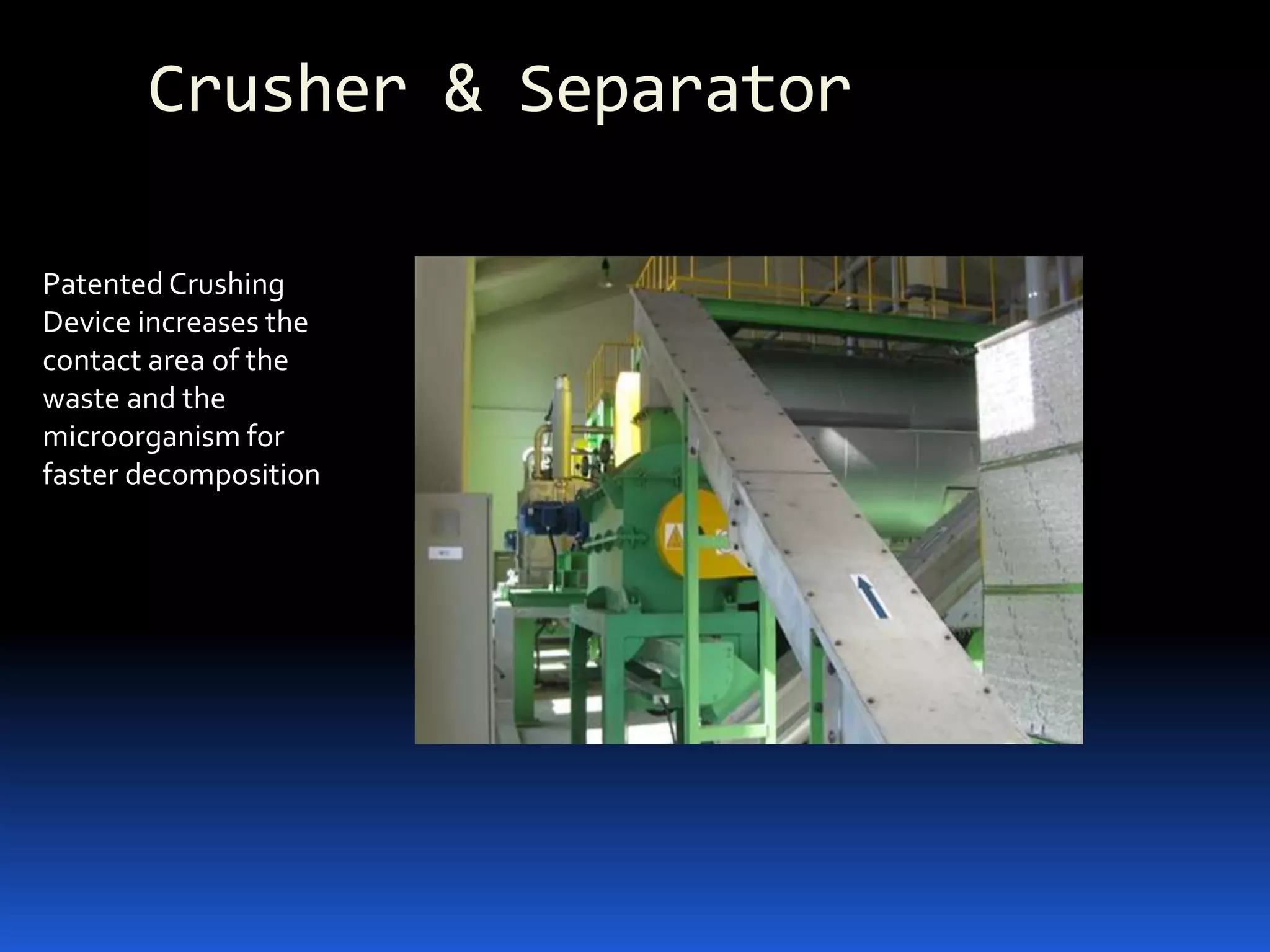 Crusher & Separator

Patented Crushing Device increases the contact area of the waste and the microorganism for faster decomposition